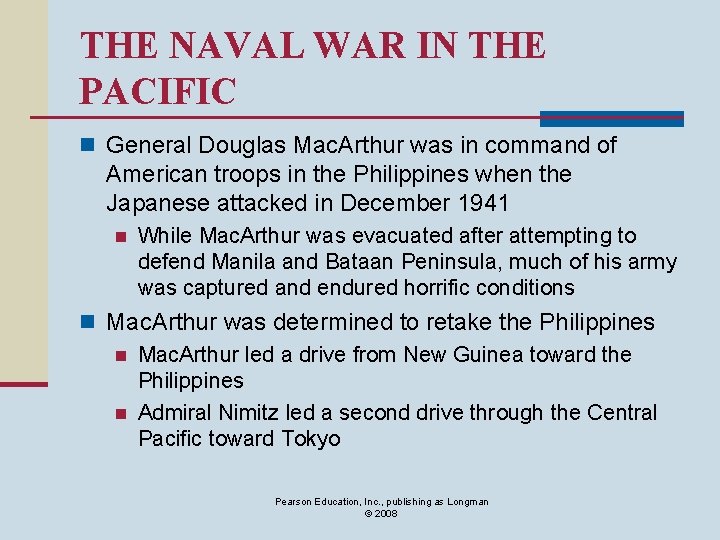 THE NAVAL WAR IN THE PACIFIC

General Douglas MacArthur was in command of American troops in the Philippines when the Japanese attacked in December 1941

While MacArthur was evacuated after attempting to defend Manila and Bataan Peninsula, much of his army was captured and endured horrific conditions

MacArthur was determined to retake the Philippines

MacArthur led a drive from New Guinea toward the Philippines

Admiral Nimitz led a second drive through the Central Pacific toward Tokyo

Pearson Education, Inc., publishing as Longman
© 2008